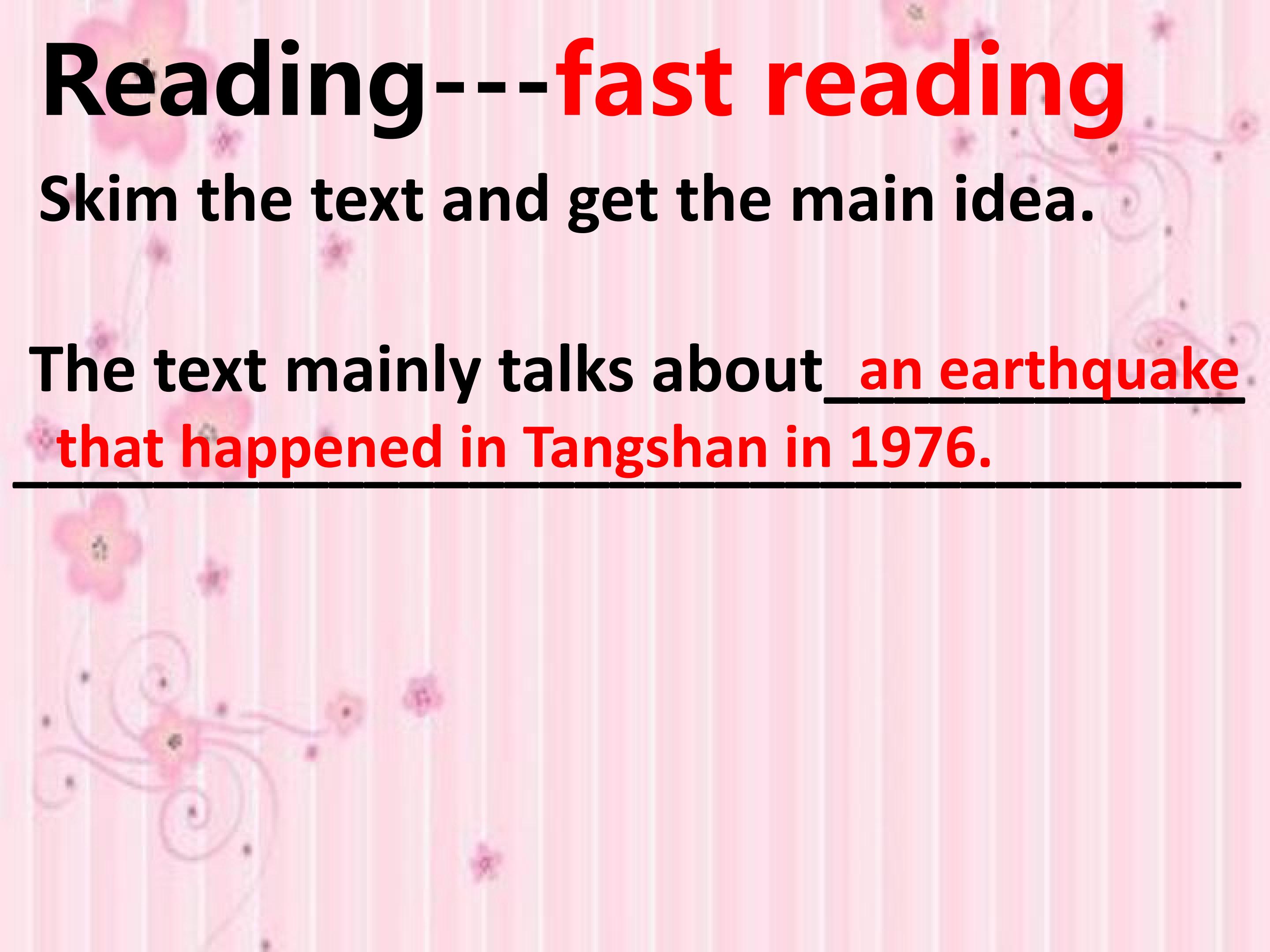 Reading---fast reading

Skim the text and get the main idea.

The text mainly talks about an earthquake that happened in Tangshan in 1976.